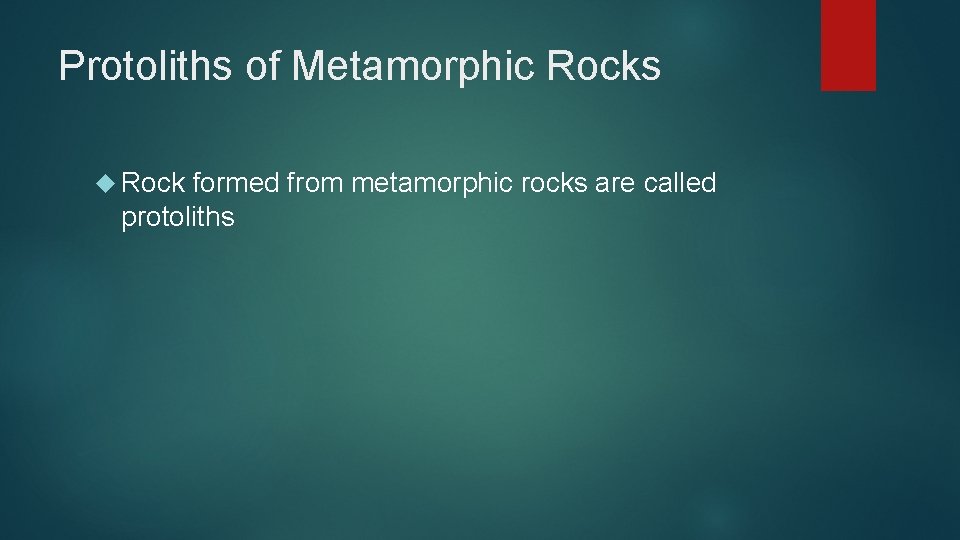 Protoliths of Metamorphic Rocks

Rock formed from metamorphic rocks are called protoliths